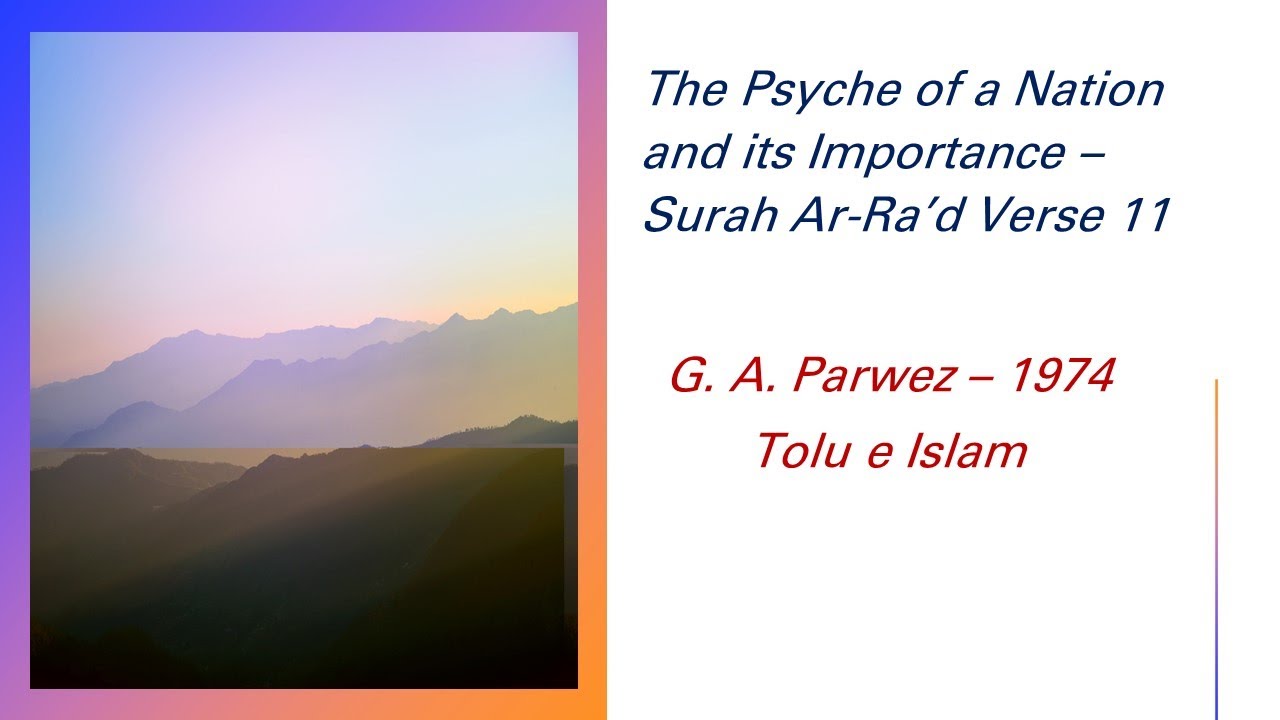 The Psyche of a Nation and its Importance – Surah Ar-Ra'd Verse 11

G. A. Parwez – 1974

Tolu e Islam